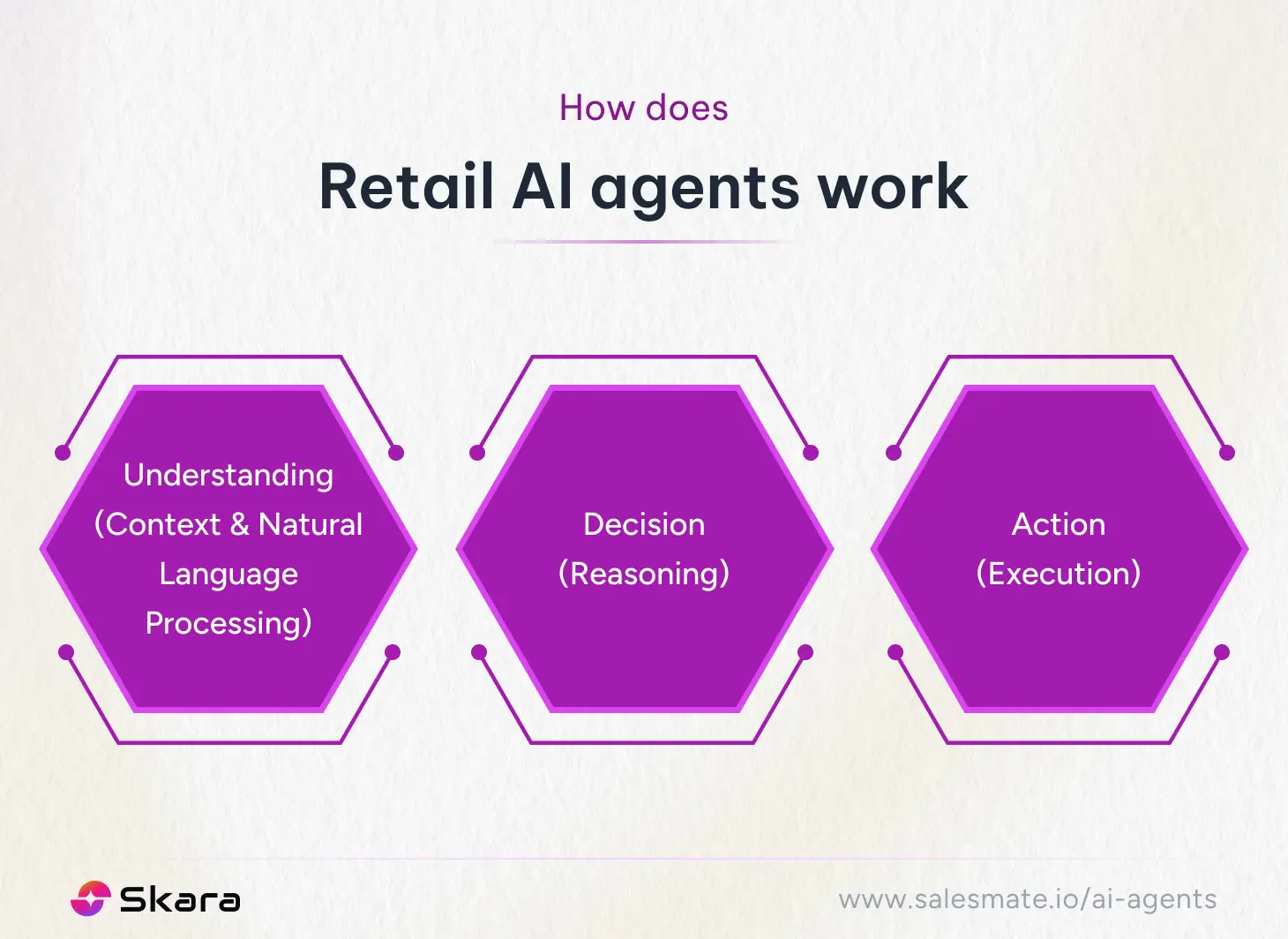 How does

Retail AI agents work

Understanding (Context & Natural Language Processing)

Decision (Reasoning)

Action (Execution)

Skara

www.salesmate.io/ai-agents